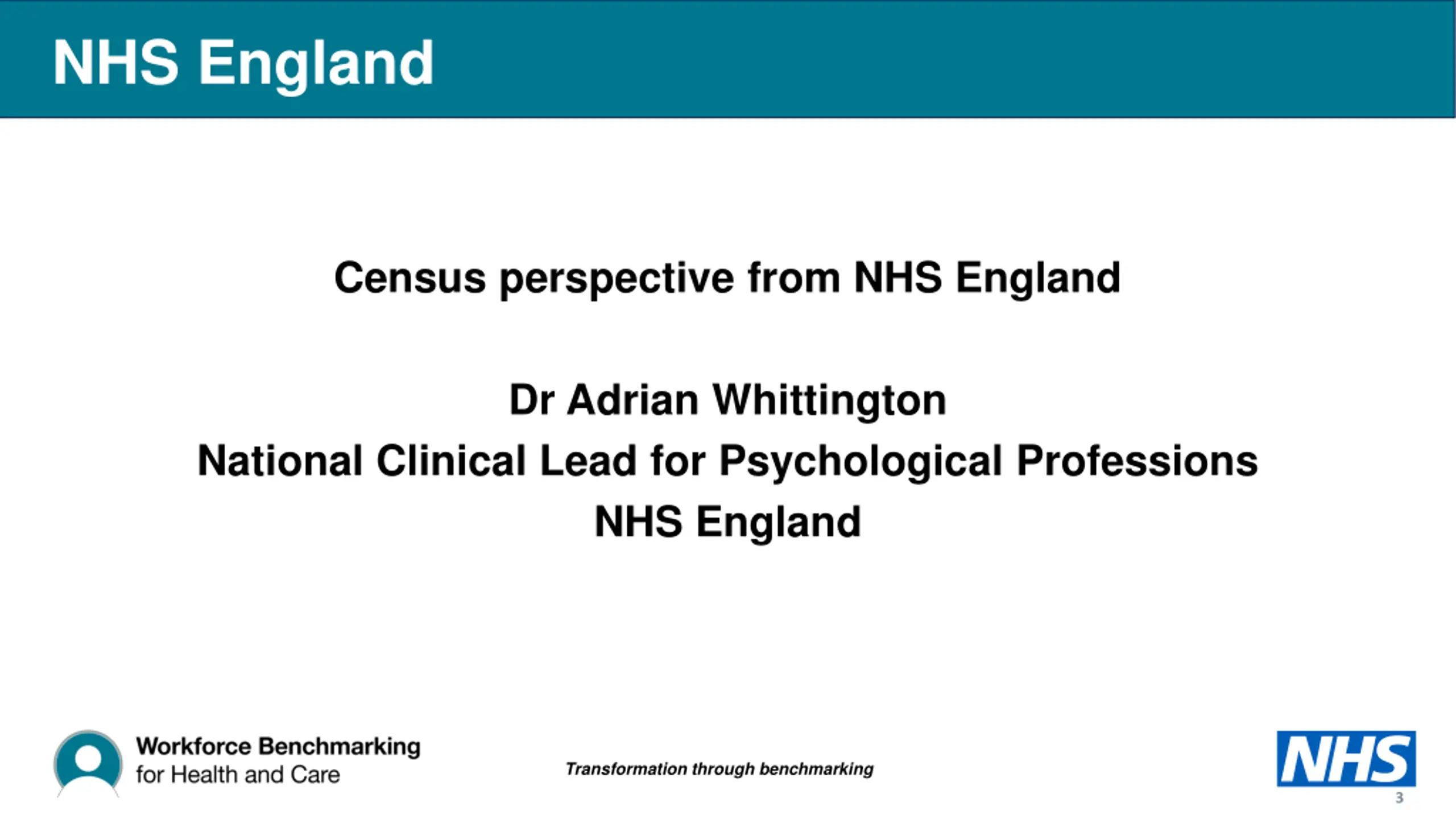 NHS England

Census perspective from NHS England

Dr Adrian Whittington
National Clinical Lead for Psychological Professions
NHS England

Workforce Benchmarking
for Health and Care

Transformation through benchmarking

NHS

3